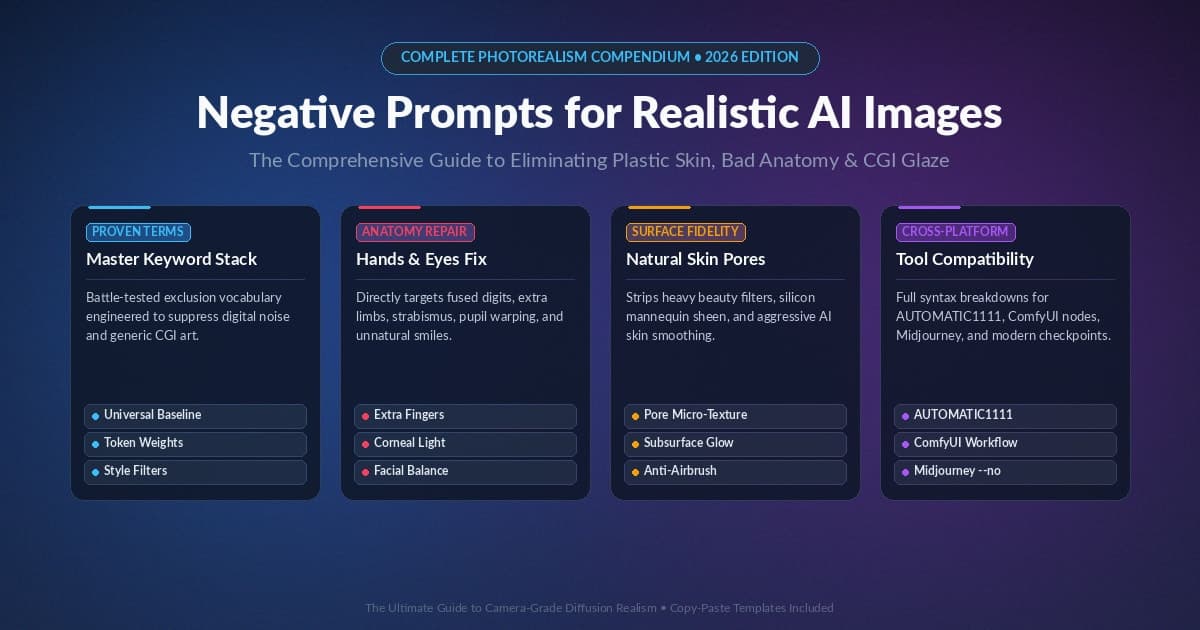 COMPLETE PHOTOREALISM COMPENDIUM • 2026 EDITION

Negative Prompts for Realistic AI Images

The Comprehensive Guide to Eliminating Plastic Skin, Bad Anatomy & CGI Glaze

PROVEN TERMS

Master Keyword Stack

Battle-tested exclusion vocabulary engineered to suppress digital noise and generic CGI art.

Universal Baseline

Token Weights

Style Filters

ANATOMY REPAIR

Hands & Eyes Fix

Directly targets fused digits, extra limbs, strabismus, pupil warping, and unnatural smiles.

Extra Fingers

Corneal Light

Facial Balance

SURFACE FIDELITY

Natural Skin Pores

Strips heavy beauty filters, silicon mannequin sheen, and aggressive AI skin smoothing.

Pore Micro-Texture

Subsurface Glow

Anti-Airbrush

CROSS-PLATFORM

Tool Compatibility

Full syntax breakdowns for AUTOMATIC1111, ComfyUI nodes, Midjourney, and modern checkpoints.

AUTOMATIC1111

ComfyUI Workflow

Midjourney --no

The Ultimate Guide to Camera-Grade Diffusion Realism • Copy-Paste Templates Included